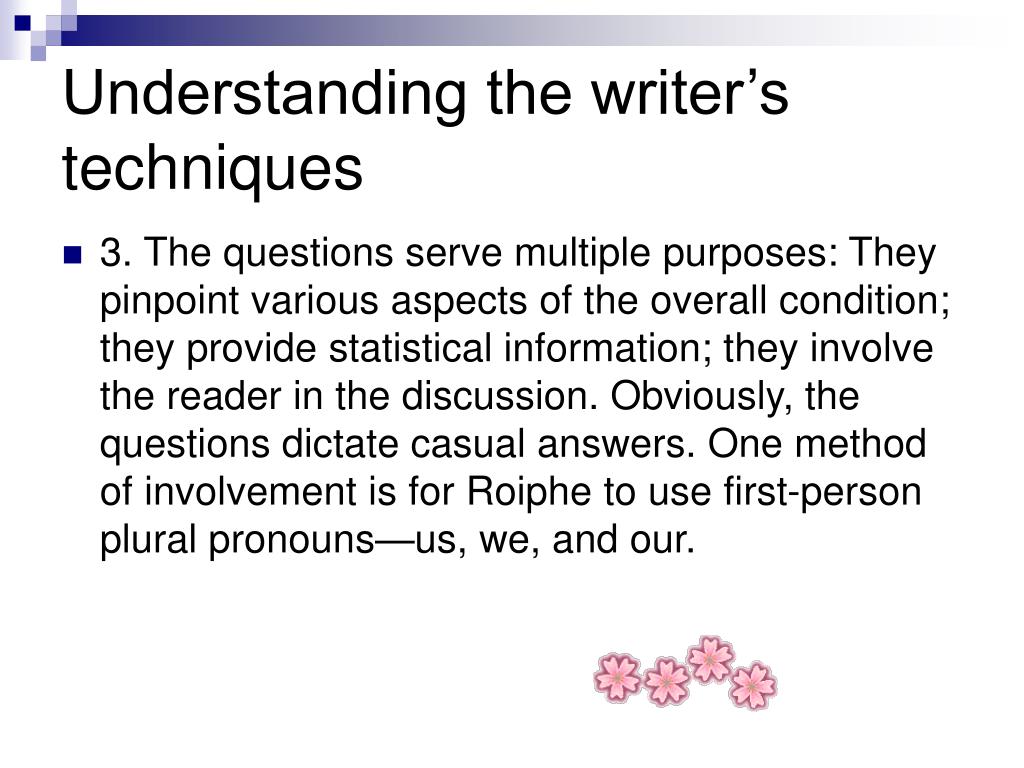 Understanding the writer’s techniques

3. The questions serve multiple purposes: They pinpoint various aspects of the overall condition; they provide statistical information; they involve the reader in the discussion. Obviously, the questions dictate casual answers. One method of involvement is for Roiphe to use first-person plural pronouns—us, we, and our.